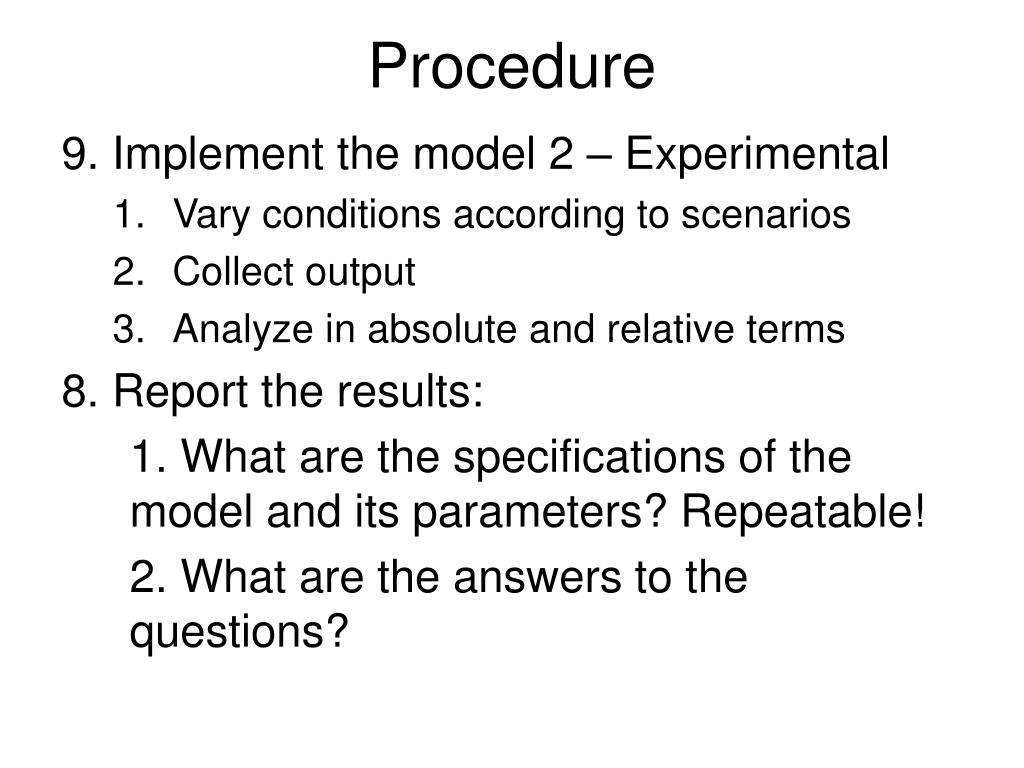 Procedure

9. Implement the model 2 – Experimental

1. Vary conditions according to scenarios
2. Collect output
3. Analyze in absolute and relative terms

8. Report the results:

1. What are the specifications of the model and its parameters? Repeatable!

2. What are the answers to the questions?